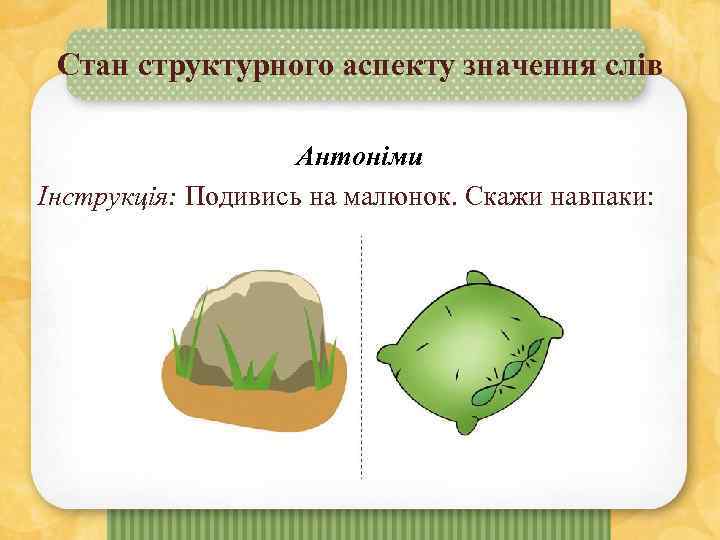 Стан структурного аспекту значення слів

Антоніми

Інструкція: Подивись на малюнок. Скажи навпаки: